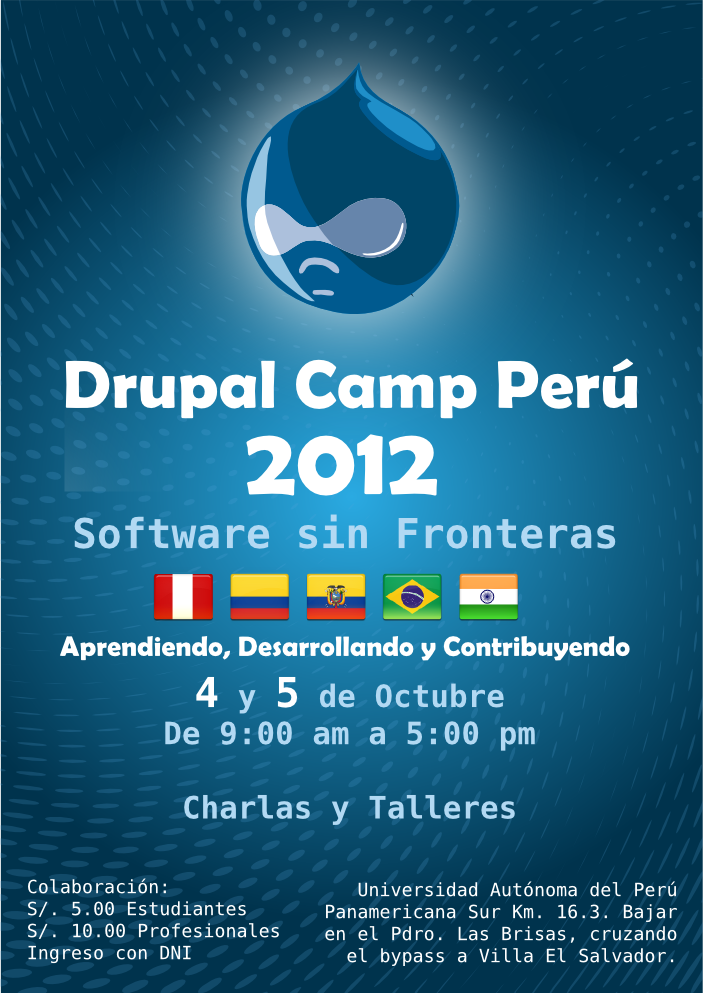 Drupal Camp Perú
2012
Software sin Fronteras

Aprendiendo, Desarrollando y Contribuyendo

4 y 5 de Octubre
De 9:00 am a 5:00 pm

Charlas y Talleres

Colaboración:
S/. 5.00 Estudiantes
S/. 10.00 Profesionales
Ingreso con DNI

Universidad Autónoma del Perú
Panamericana Sur Km. 16.3. Bajar en el Pdro. Las Brisas, cruzando el bypass a Villa El Salvador.